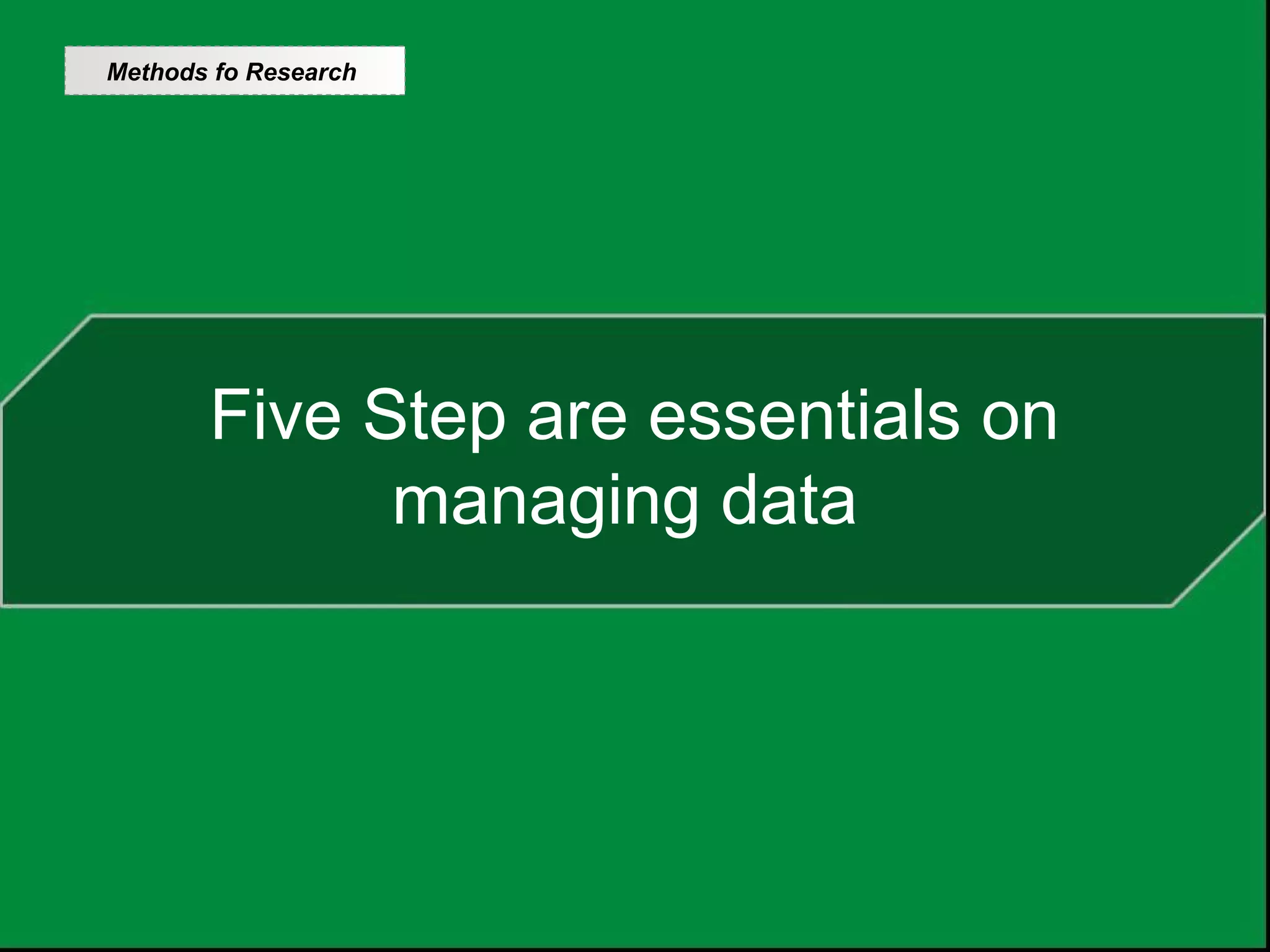 Methods fo Research

Five Step are essentials on managing data